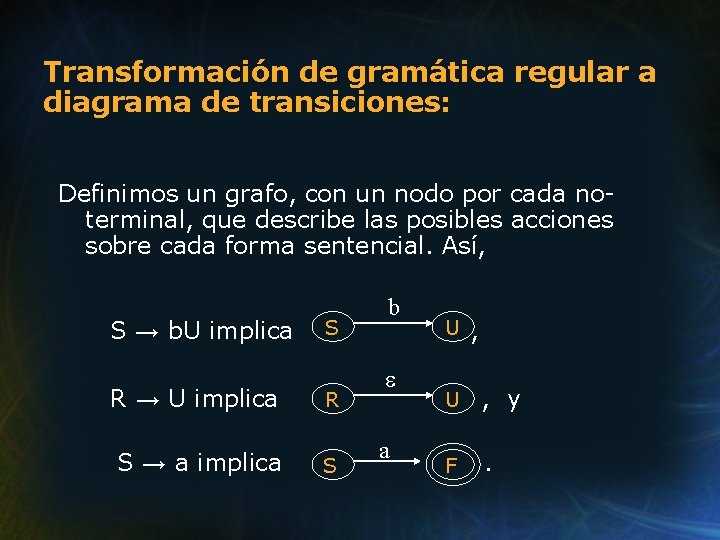 Transformación de gramática regular a diagrama de transiciones:

Definimos un grafo, con un nodo por cada no-terminal, que describe las posibles acciones sobre cada forma sentencial. Así,

S → bU implica S b U ,

R → U implica R ε U , y

S → a implica S a F .